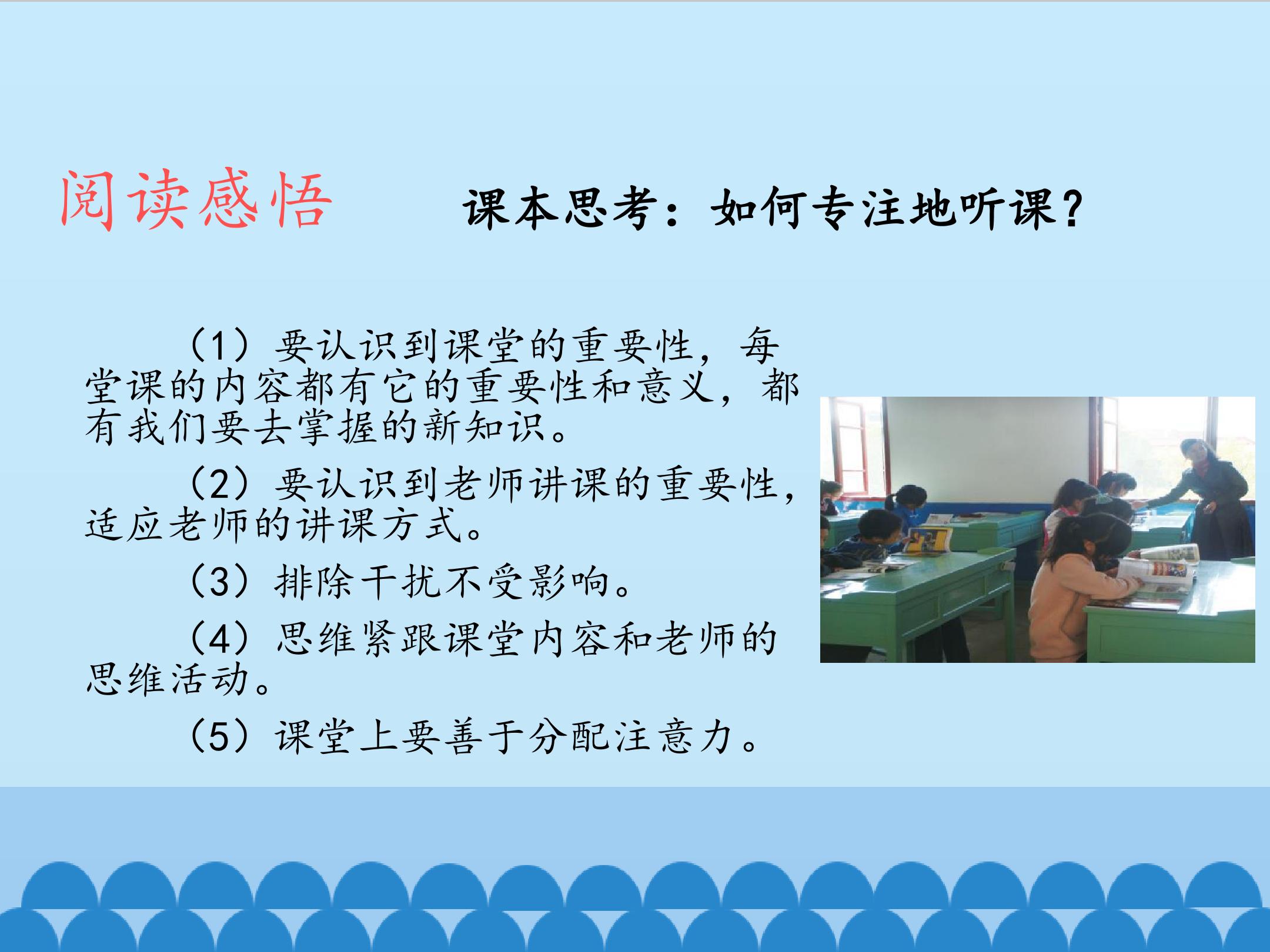 阅读感悟

课本思考：如何专注地听课？

（1）要认识到课堂的重要性，每堂课的内容都有它的重要性和意义，都有我们要去掌握的新知识。

（2）要认识到老师讲课的重要性，适应老师的讲课方式。

（3）排除干扰不受影响。

（4）思维紧跟课堂内容和老师的思维活动。

（5）课堂上要善于分配注意力。